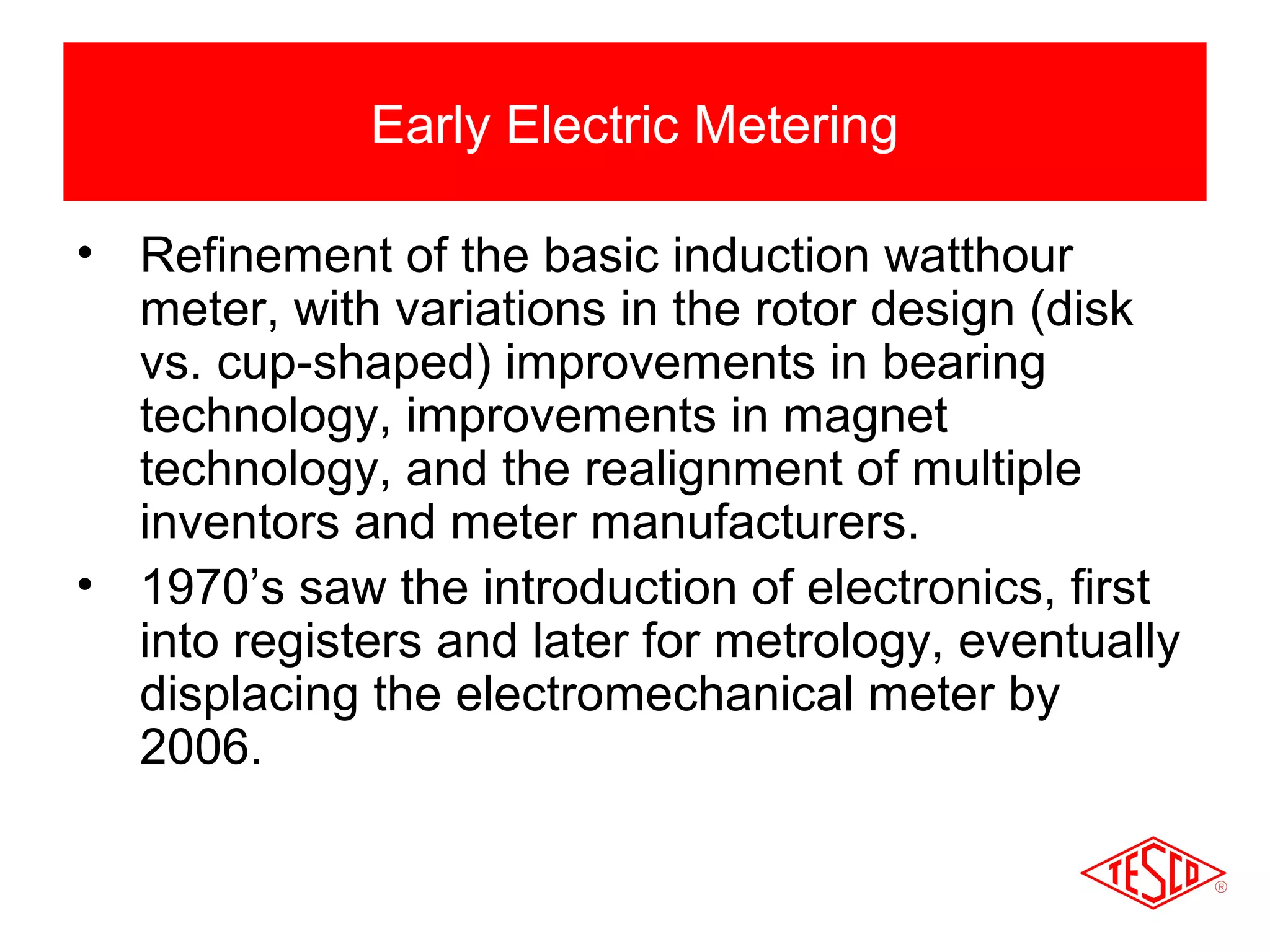 Early Electric Metering

• Refinement of the basic induction watthour meter, with variations in the rotor design (disk vs. cup-shaped) improvements in bearing technology, improvements in magnet technology, and the realignment of multiple inventors and meter manufacturers.

• 1970’s saw the introduction of electronics, first into registers and later for metrology, eventually displacing the electromechanical meter by 2006.

TESCO ®